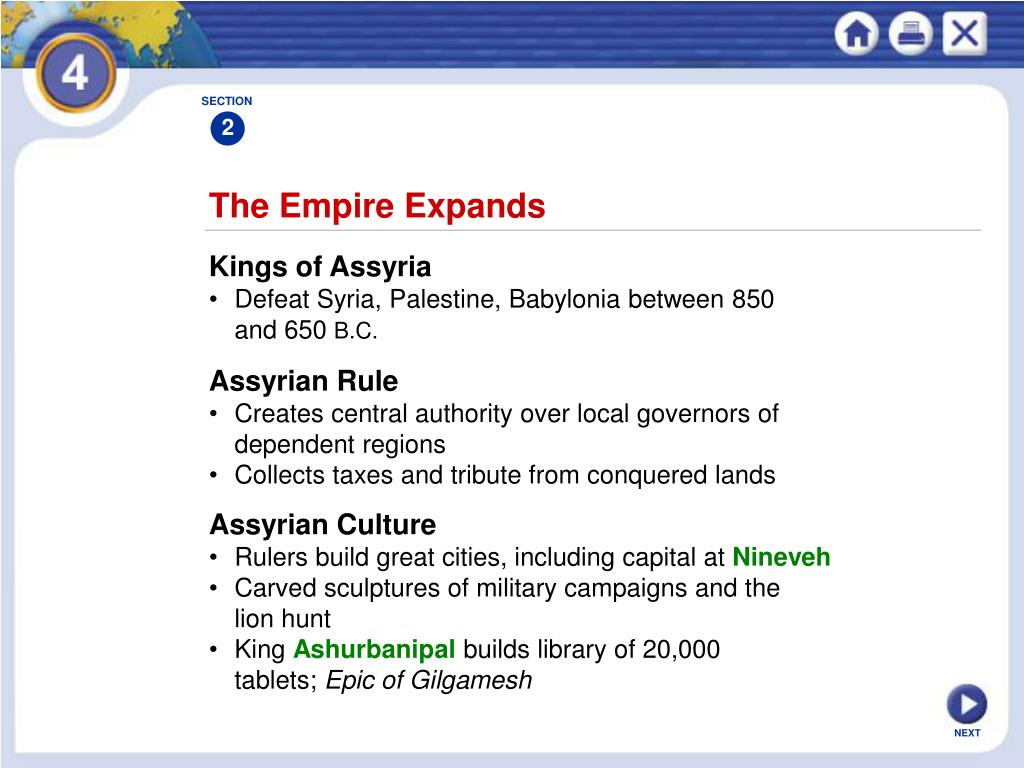 4

SECTION
2

The Empire Expands

Kings of Assyria
• Defeat Syria, Palestine, Babylonia between 850 and 650 B.C.

Assyrian Rule
• Creates central authority over local governors of dependent regions
• Collects taxes and tribute from conquered lands

Assyrian Culture
• Rulers build great cities, including capital at Nineveh
• Carved sculptures of military campaigns and the lion hunt
• King Ashurbanipal builds library of 20,000 tablets; Epic of Gilgamesh

NEXT